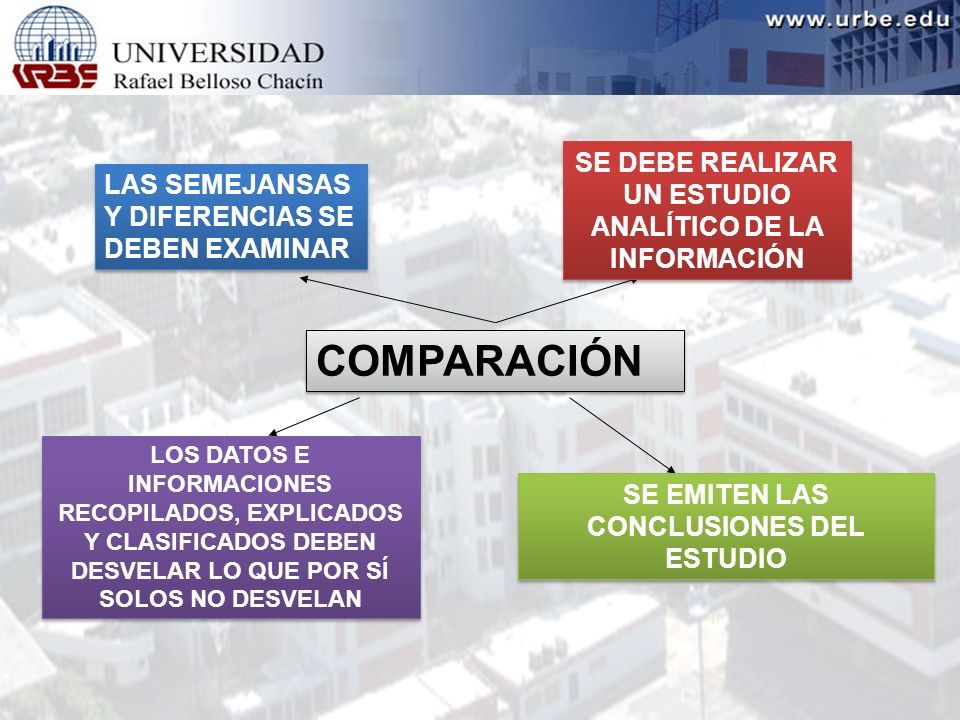 URBE UNIVERSIDAD Rafael Belloso Chacín

www.urbe.edu

LAS SEMEJANSAS Y DIFERENCIAS SE DEBEN EXAMINAR

SE DEBE REALIZAR UN ESTUDIO ANALÍTICO DE LA INFORMACIÓN

COMPARACIÓN

LOS DATOS E INFORMACIONES RECOPILADOS, EXPLICADOS Y CLASIFICADOS DEBEN DESVELAR LO QUE POR SÍ SOLOS NO DESVELAN

SE EMITEN LAS CONCLUSIONES DEL ESTUDIO